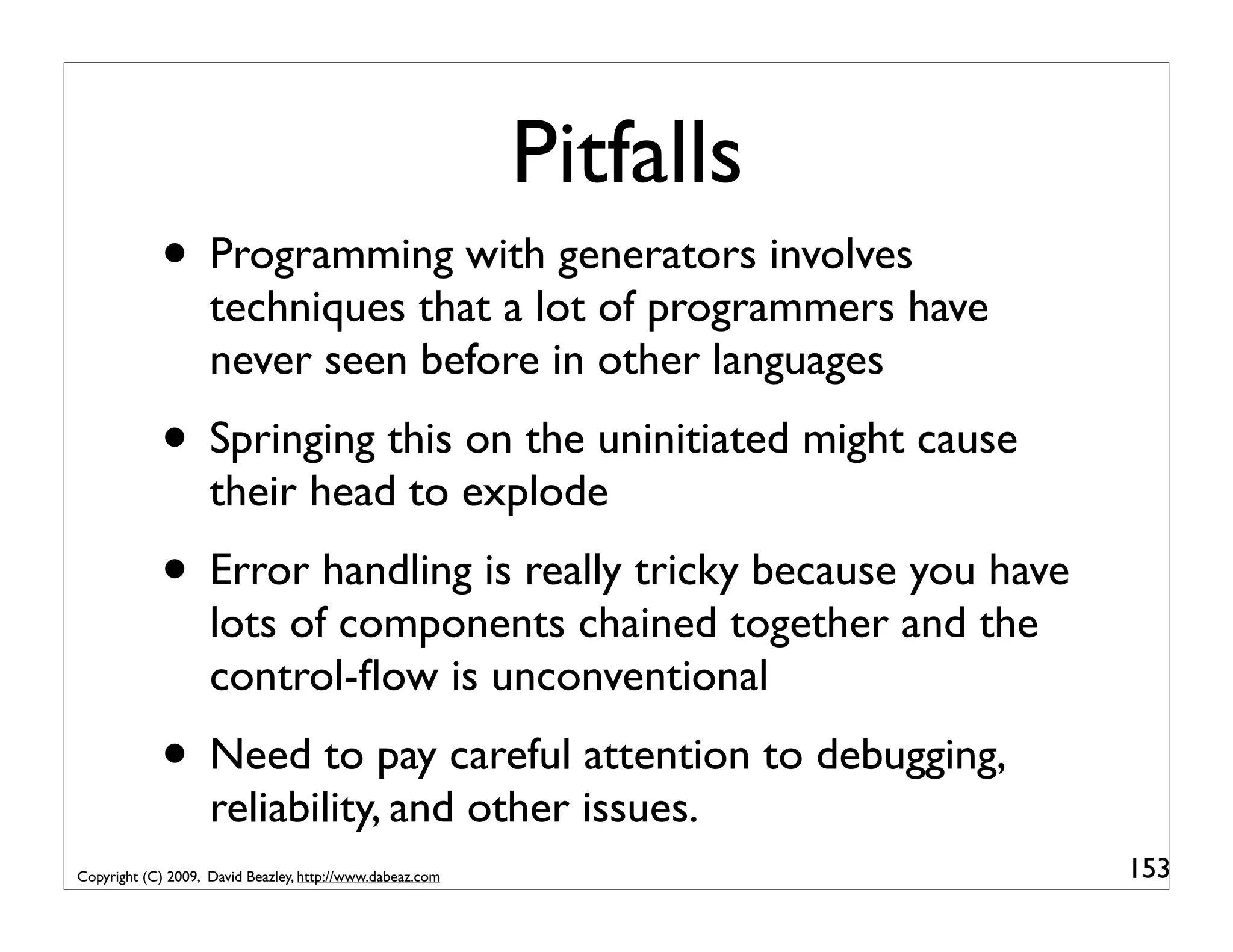 Pitfalls

• Programming with generators involves techniques that a lot of programmers have never seen before in other languages

• Springing this on the uninitiated might cause their head to explode

• Error handling is really tricky because you have lots of components chained together and the control-flow is unconventional

• Need to pay careful attention to debugging, reliability, and other issues.

Copyright (C) 2009, David Beazley, http://www.dabeaz.com

153